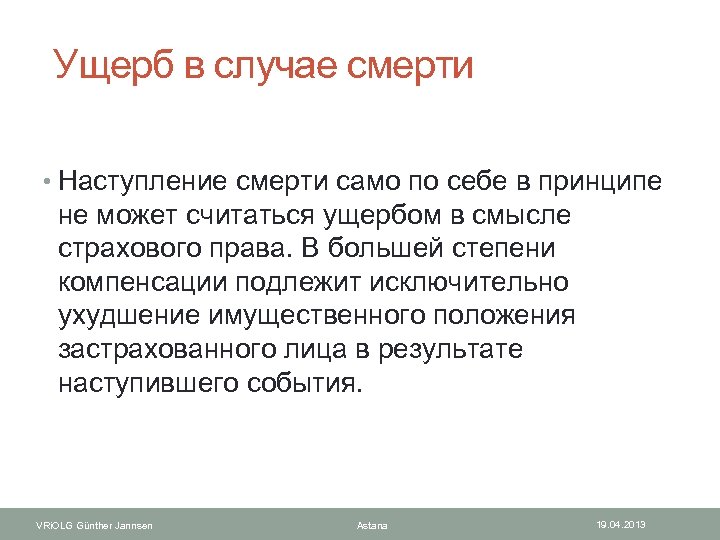 Ущерб в случае смерти

• Наступление смерти само по себе в принципе не может считаться ущербом в смысле страхового права. В большей степени компенсации подлежит исключительно ухудшение имущественного положения застрахованного лица в результате наступившего события.

VRiOLG Günther Jannsen

Astana

19.04.2013